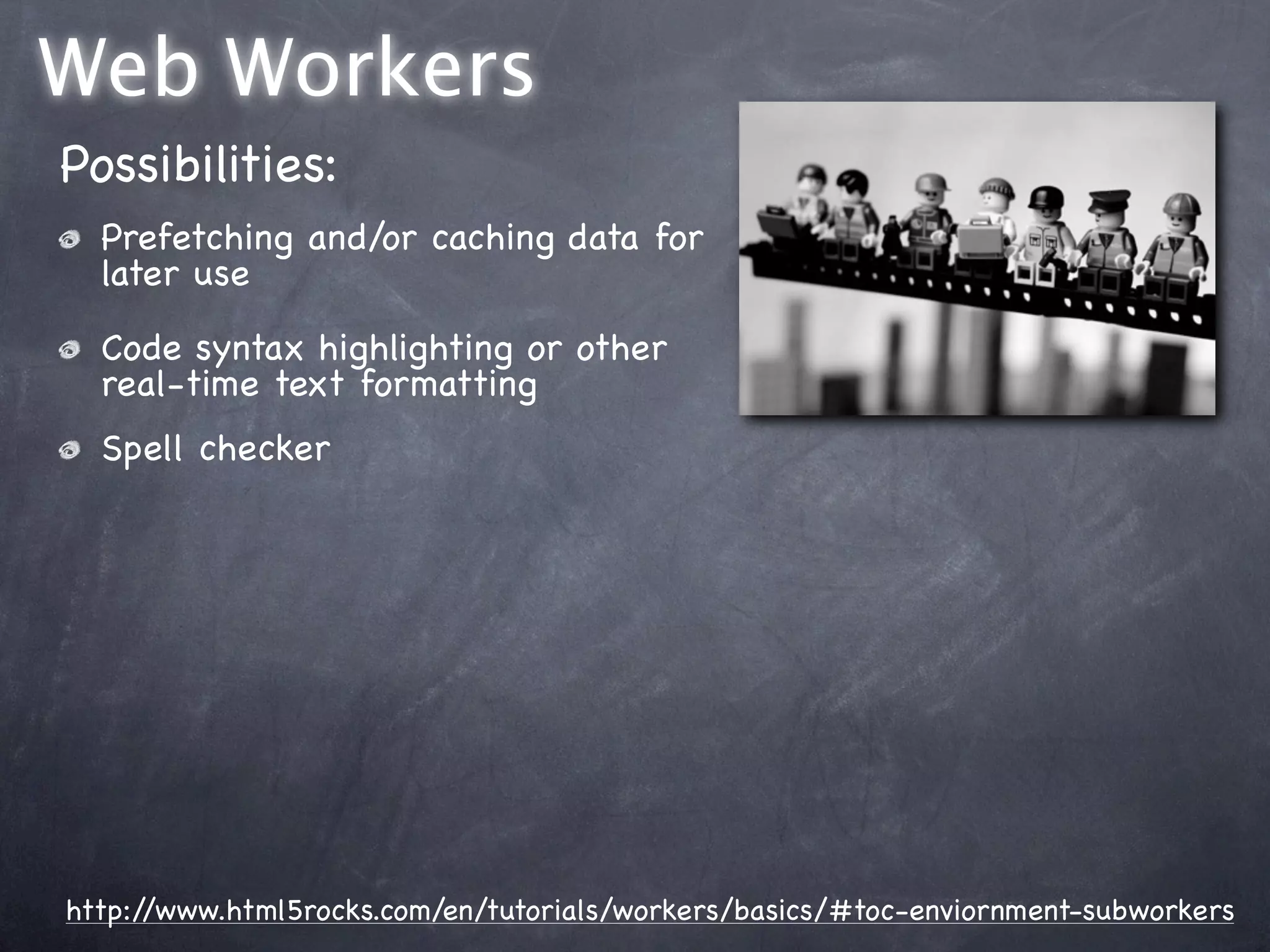 Web Workers

Possibilities:

Prefetching and/or caching data for later use

Code syntax highlighting or other real-time text formatting

Spell checker

http://www.html5rocks.com/en/tutorials/workers/basics/#toc-enviornment-subworkers